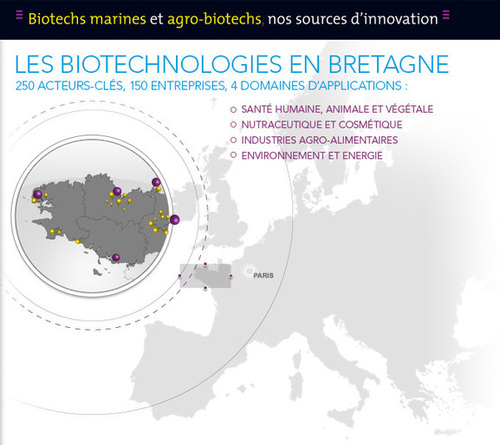 Biotechs marines et agro-biotechs, nos sources d'innovation

LES BIOTECHNOLOGIES EN BRETAGNE
250 ACTEURS-CLÉS, 150 ENTREPRISES, 4 DOMAINES D'APPLICATIONS :

SANTÉ HUMAINE, ANIMALE ET VÉGÉTALE
NUTRACEUTIQUE ET COSMÉTIQUE
INDUSTRIES AGRO-ALIMENTAIRES
ENVIRONNEMENT ET ENERGIE

PARIS